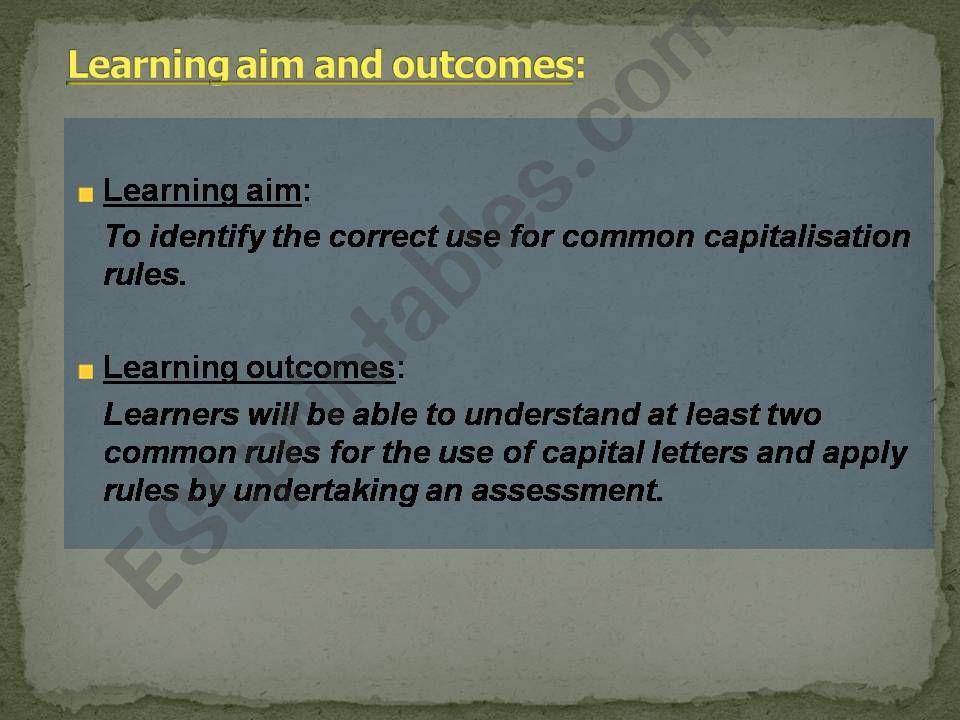 Learning aim and outcomes:

Learning aim:

To identify the correct use for common capitalisation rules.

Learning outcomes:

Learners will be able to understand at least two common rules for the use of capital letters and apply rules by undertaking an assessment.

ESLprintables.com